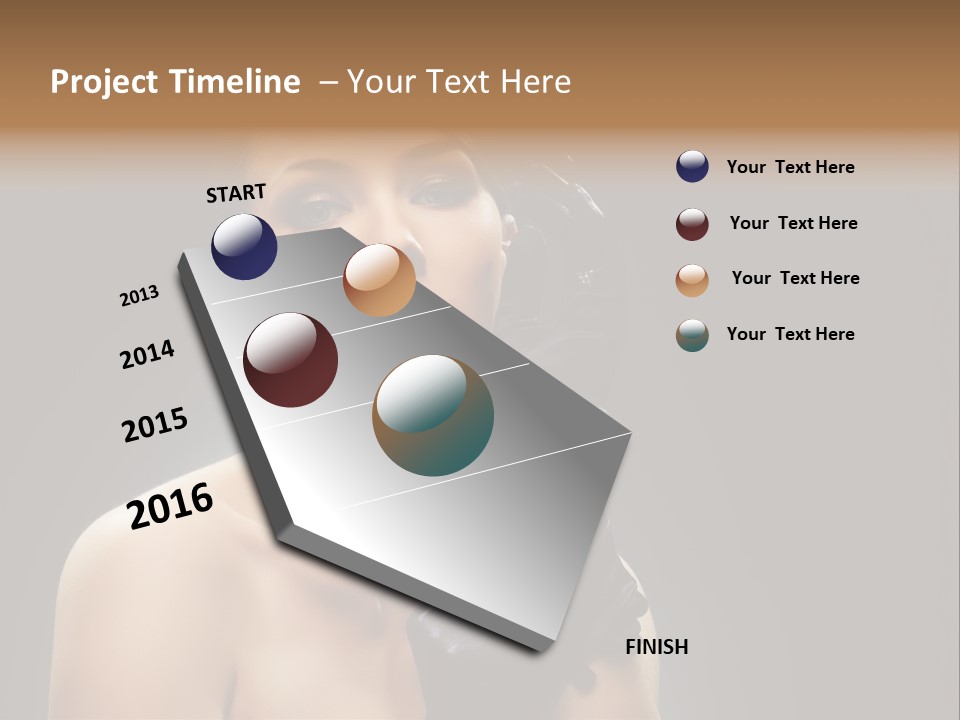 Project Timeline – Your Text Here

START

2013

2014

2015

2016

FINISH

Your Text Here

Your Text Here

Your Text Here

Your Text Here